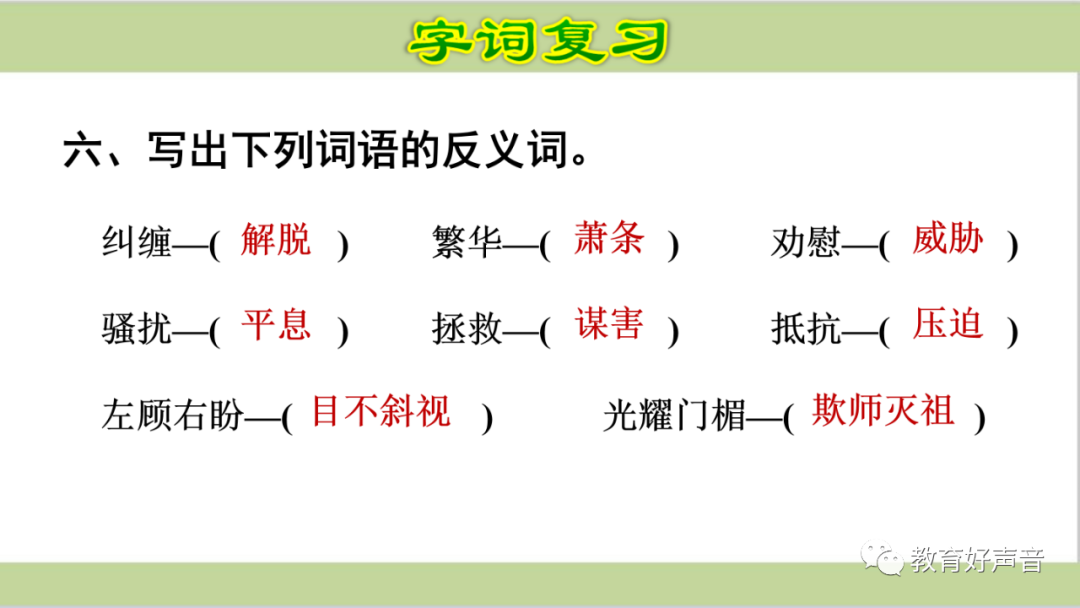 字词复习

六、写出下列词语的反义词。

纠缠—( 解脱 ) 繁华—( 萧条 ) 劝慰—( 威胁 )

骚扰—( 平息 ) 拯救—( 谋害 ) 抵抗—( 压迫 )

左顾右盼—( 目不斜视 ) 光耀门楣—( 欺师灭祖 )

教育好声音